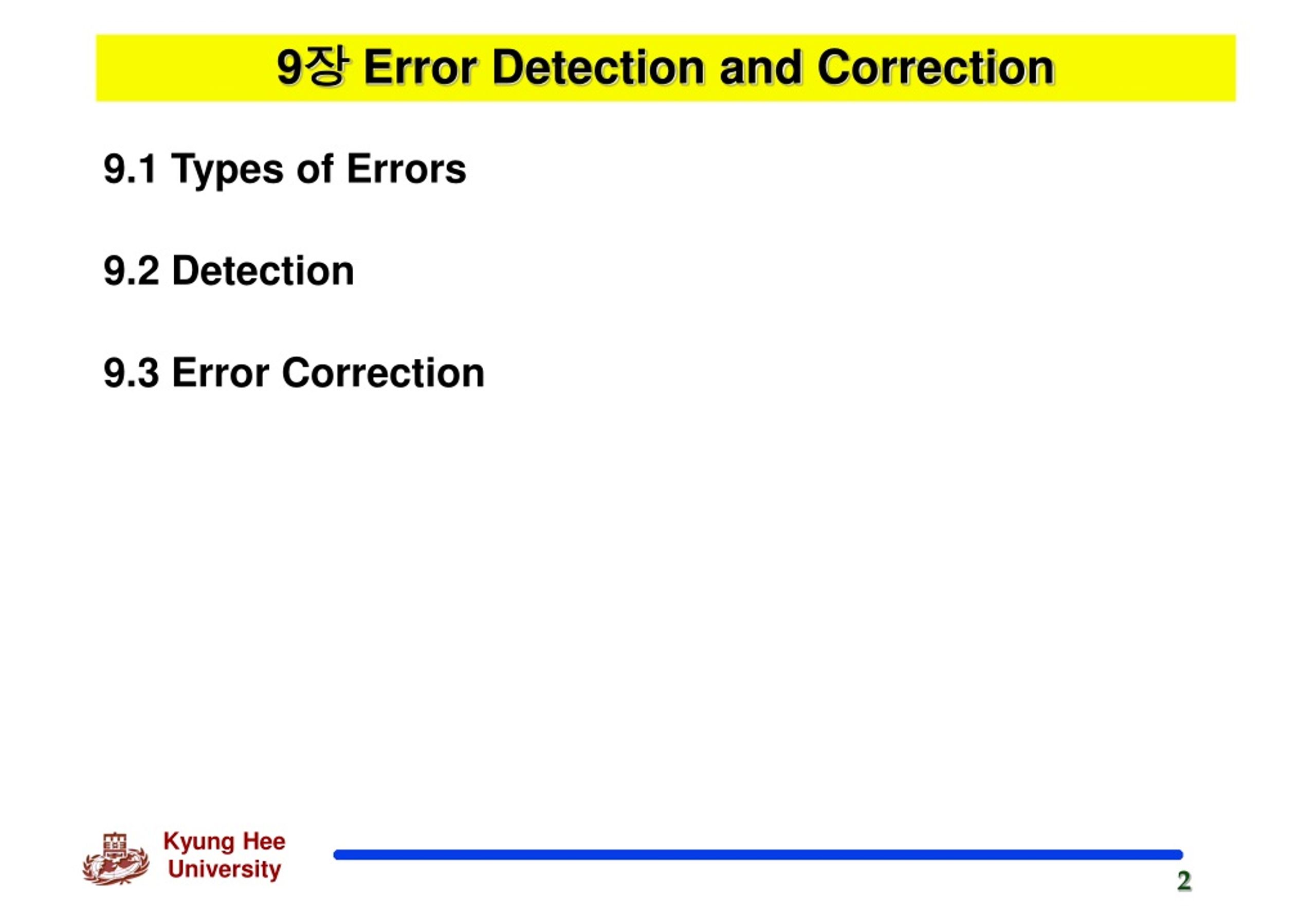 9장 Error Detection and Correction

9.1 Types of Errors

9.2 Detection

9.3 Error Correction

Kyung Hee University

2